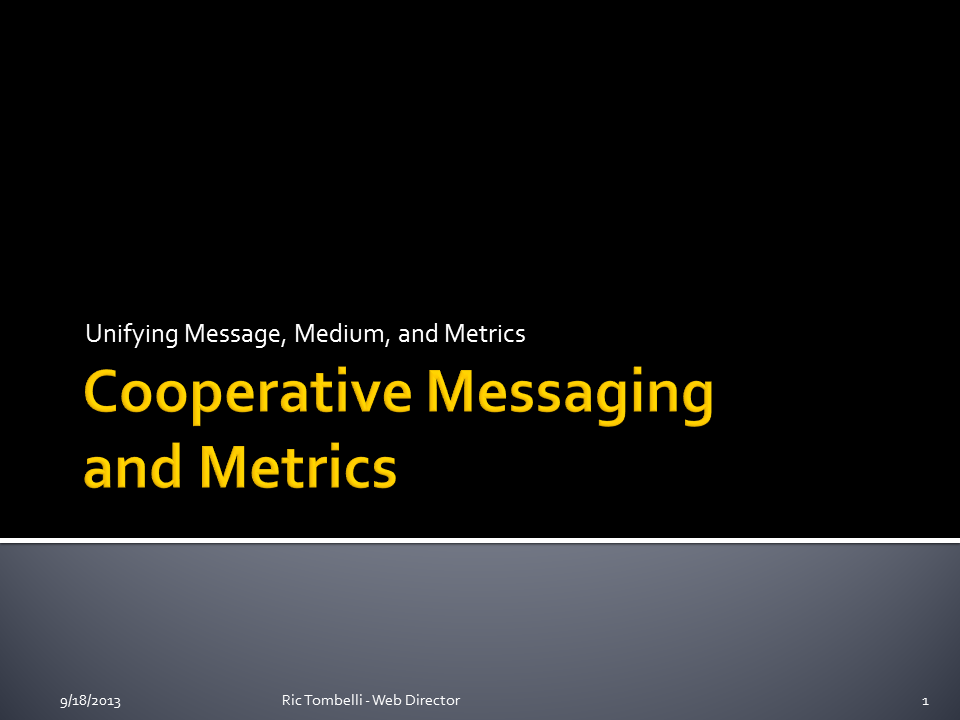 Unifying Message, Medium, and Metrics

Cooperative Messaging and Metrics

9/18/2013

Ric Tombelli - Web Director

1